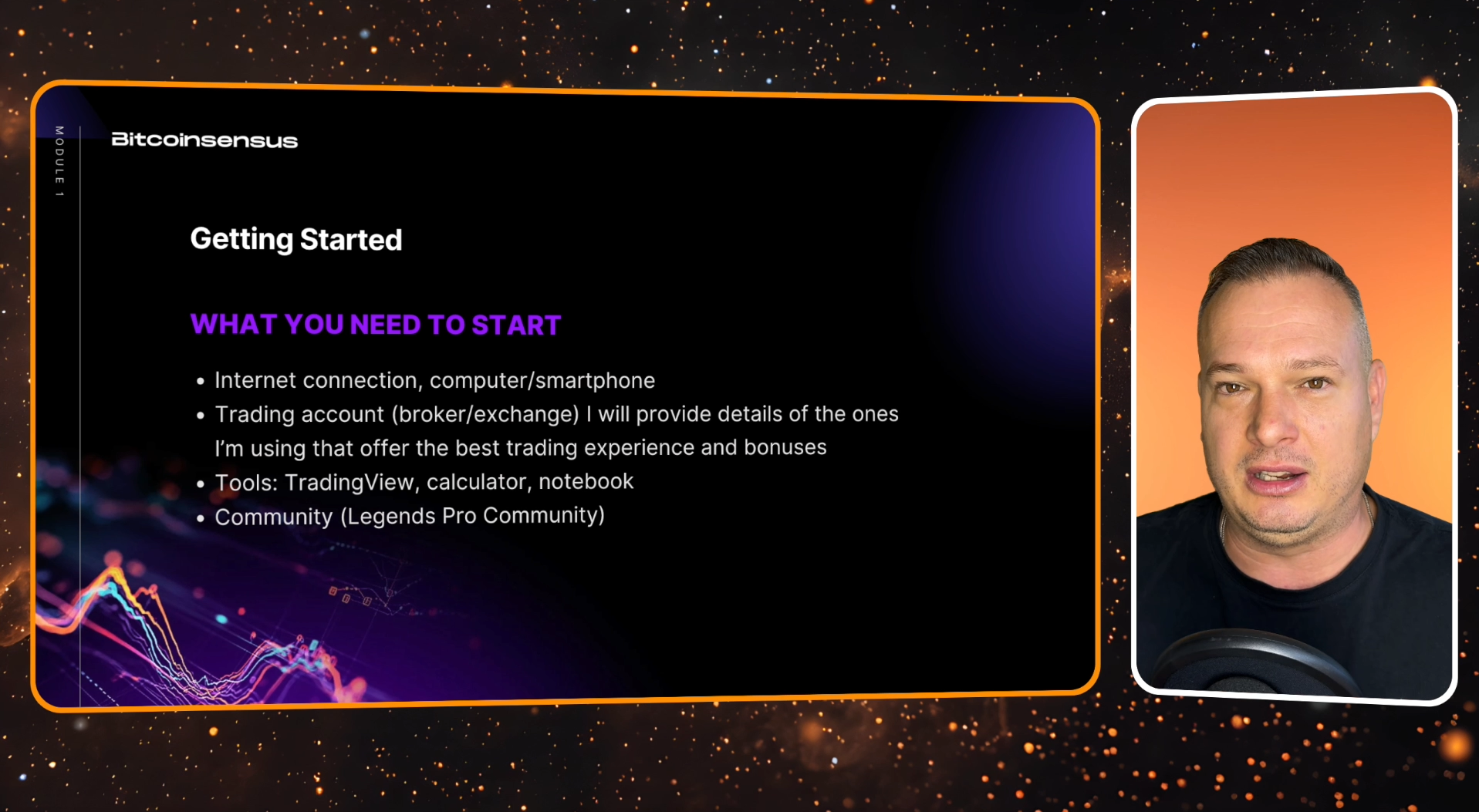 MODULE 1

Bitcoinsensus

Getting Started

WHAT YOU NEED TO START

• Internet connection, computer/smartphone
• Trading account (broker/exchange) I will provide details of the ones I'm using that offer the best trading experience and bonuses
• Tools: TradingView, calculator, notebook
• Community (Legends Pro Community)